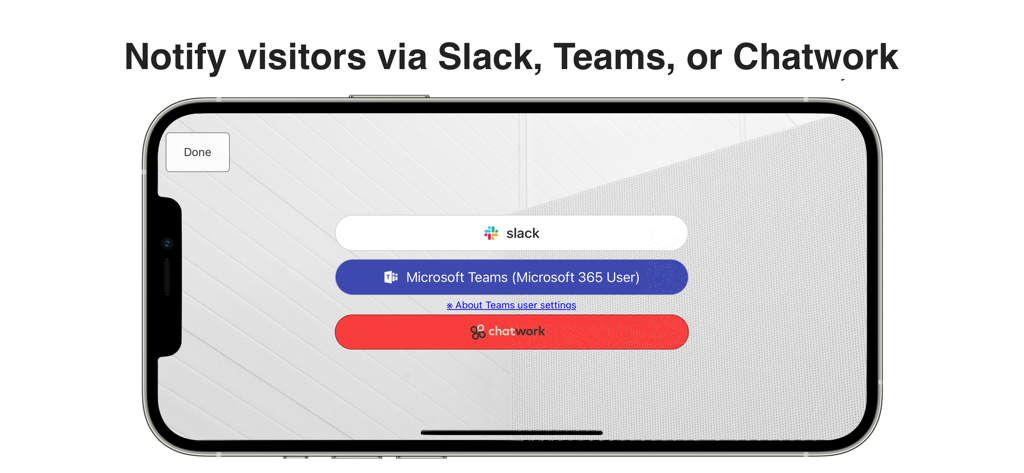 Notify visitors via Slack, Teams, or Chatwork

Done

slack

Microsoft Teams (Microsoft 365 User)

※ About Teams user settings

chatwork